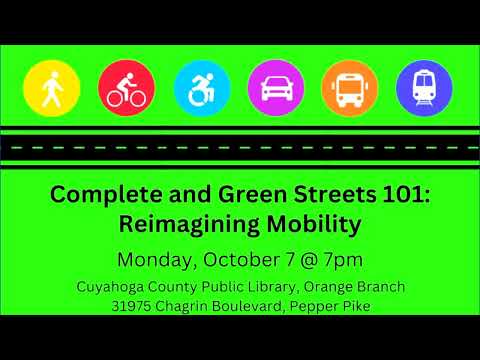 Complete and Green Streets 101: Reimagining Mobility

Monday, October 7 @ 7pm

Cuyahoga County Public Library, Orange Branch
31975 Chagrin Boulevard, Pepper Pike